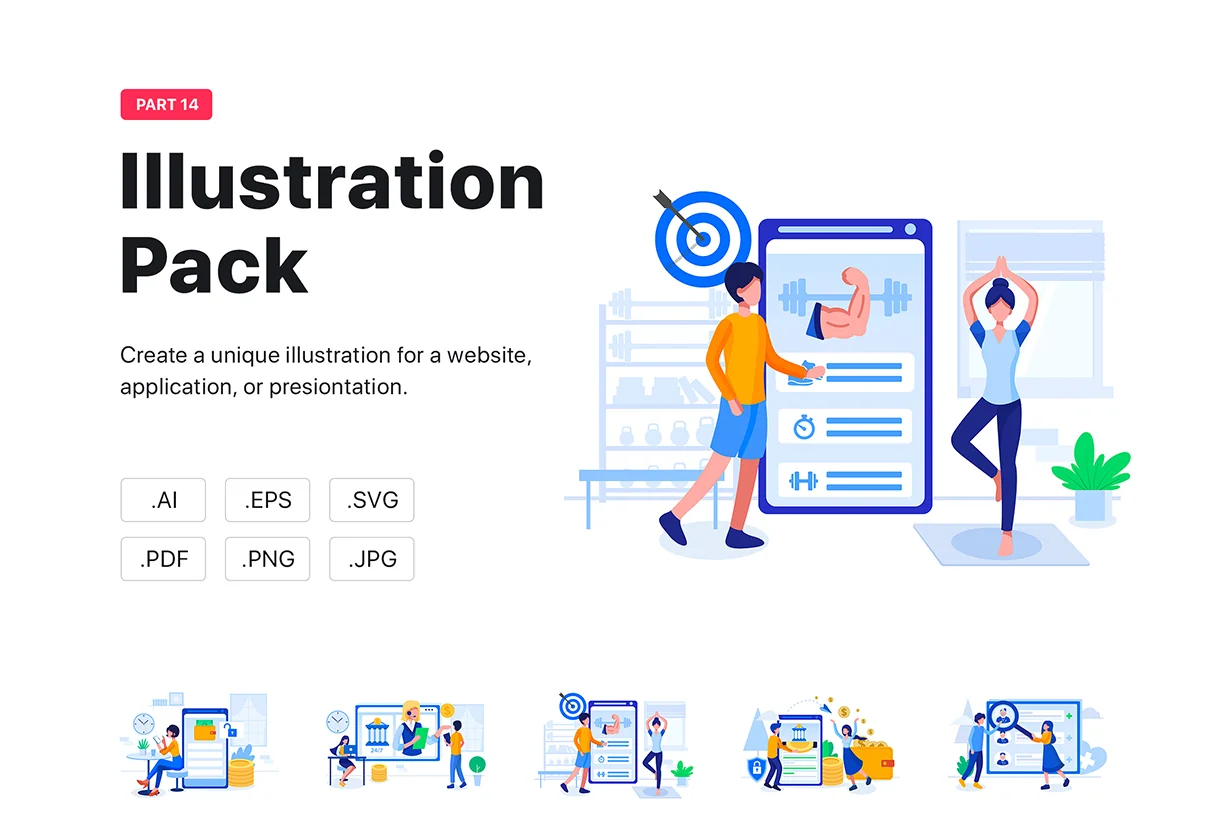 PART 14

Illustration Pack

Create a unique illustration for a website, application, or presiontation.

.AI .EPS .SVG
.PDF .PNG .JPG

24/7